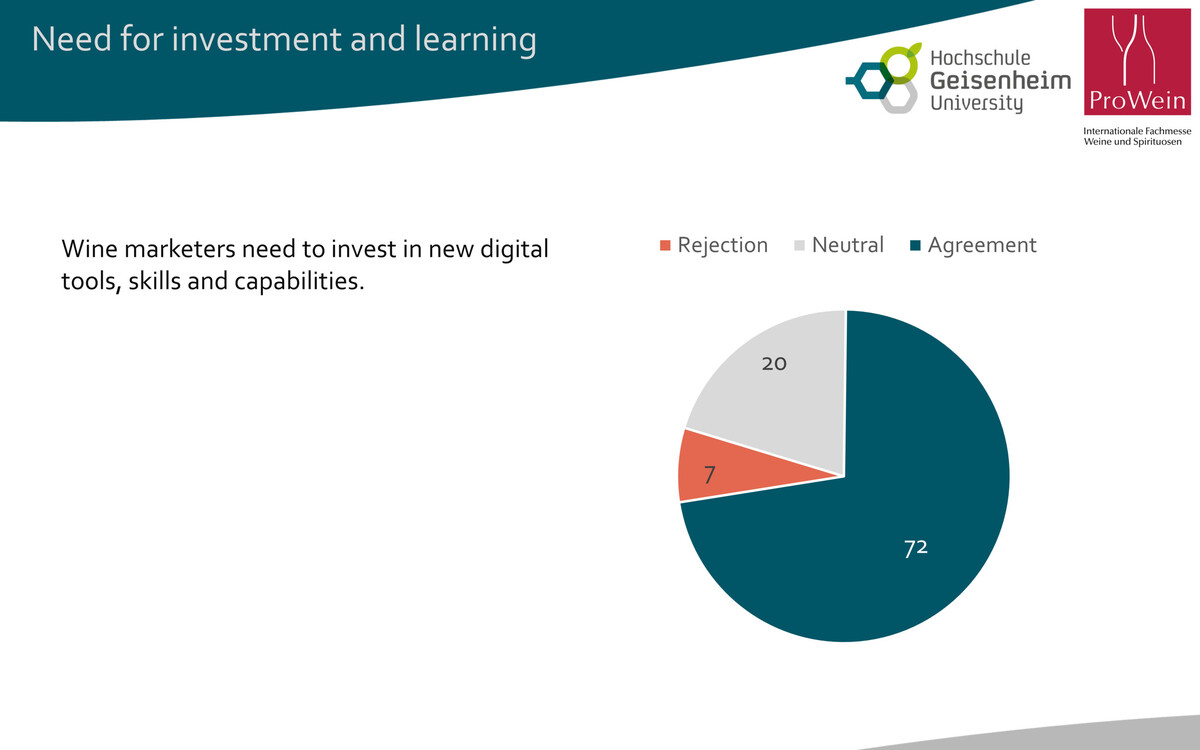 Need for investment and learning

Hochschule
Geisenheim
University

ProWein
Internationale Fachmesse
Weine und Spirituosen

Wine marketers need to invest in new digital tools, skills and capabilities.

Rejection Neutral Agreement

20

7

72